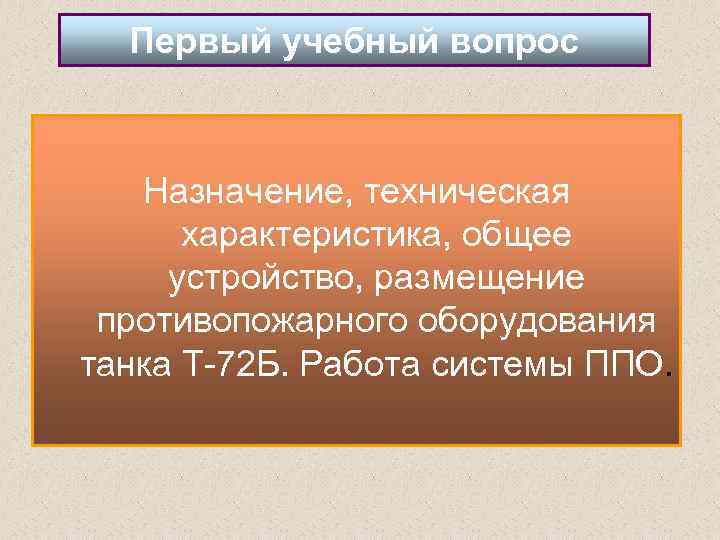 Первый учебный вопрос

Назначение, техническая характеристика, общее устройство, размещение противопожарного оборудования танка Т-72Б. Работа системы ППО.